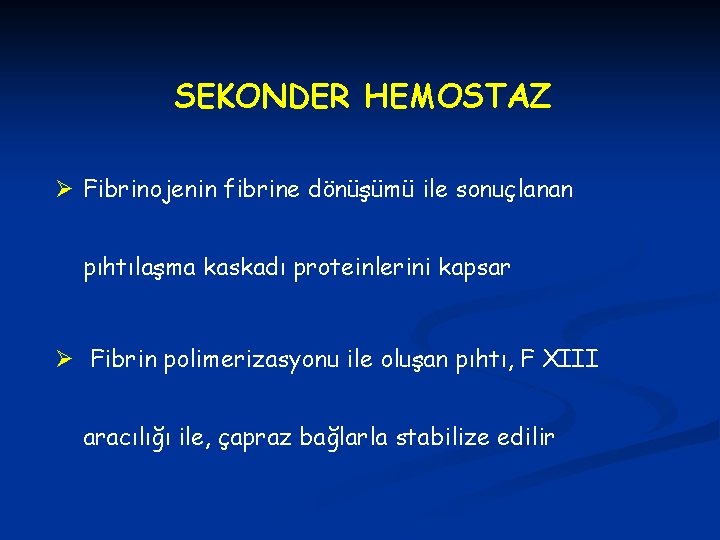 SEKONDER HEMOSTAZ

➢ Fibrinojenin fibrine dönüşümü ile sonuçlanan pıhtılaşma kaskadı proteinlerini kapsar

➢ Fibrin polimerizasyonu ile oluşan pıhtı, F XIII aracılığı ile, çapraz bağlarla stabilize edilir